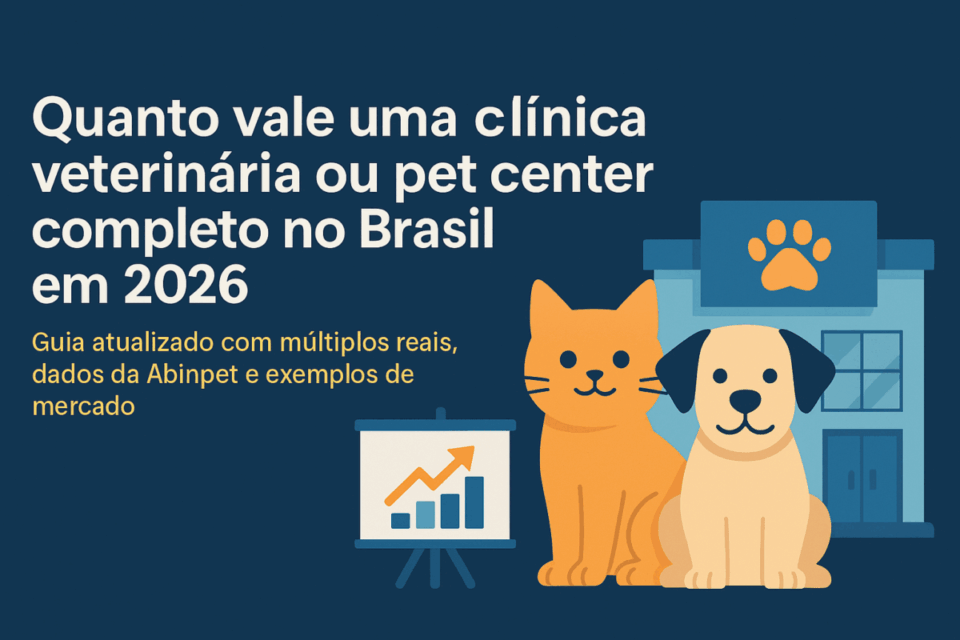 Quanto vale uma clínica veterinária ou pet center completo no Brasil em 2026

Guia atualizado com múltiplos reais, dados da Abinpet e exemplos de mercado